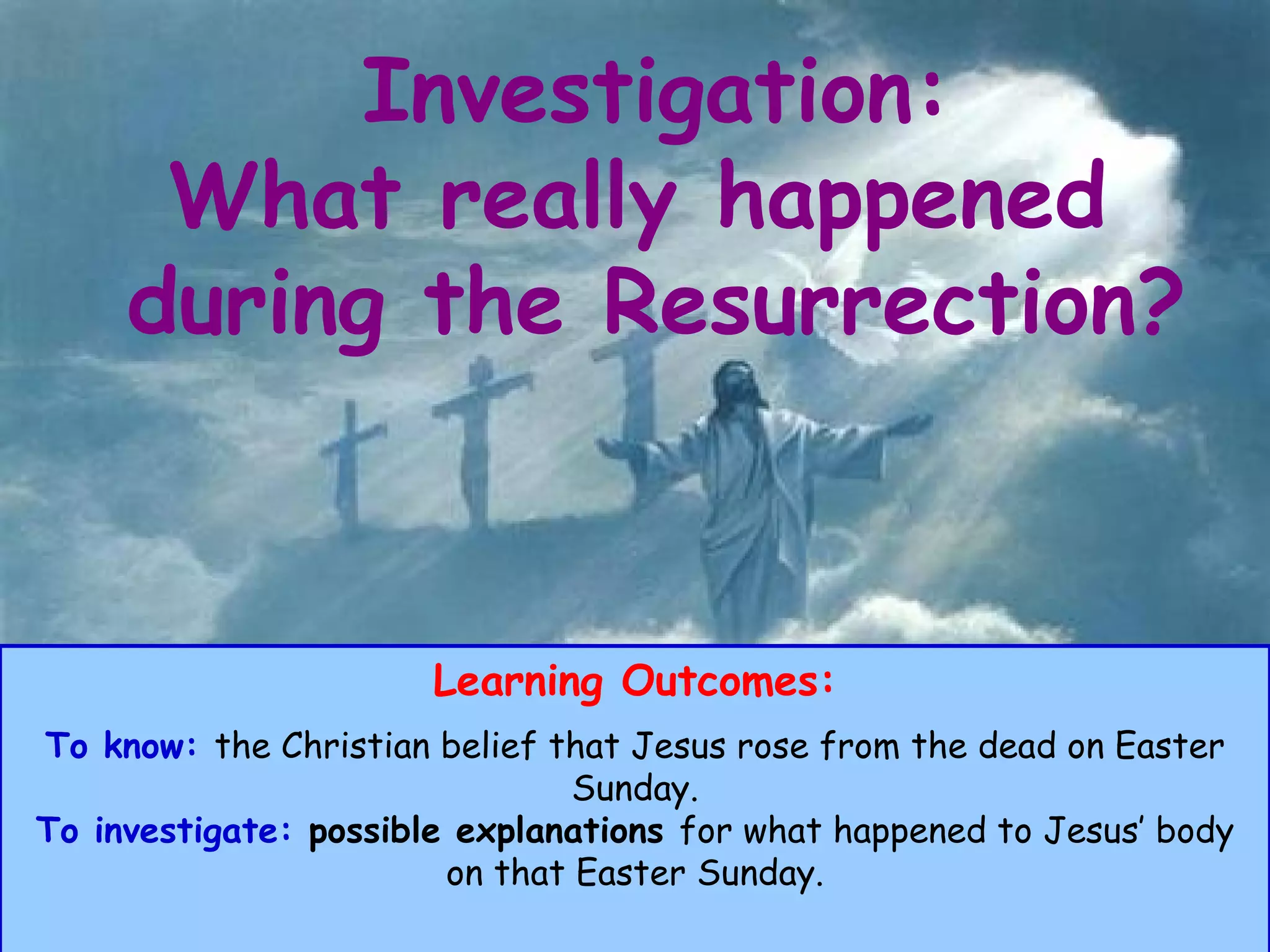 Investigation:
What really happened during the Resurrection?

Learning Outcomes:

To know: the Christian belief that Jesus rose from the dead on Easter Sunday.
To investigate: possible explanations for what happened to Jesus’ body on that Easter Sunday.